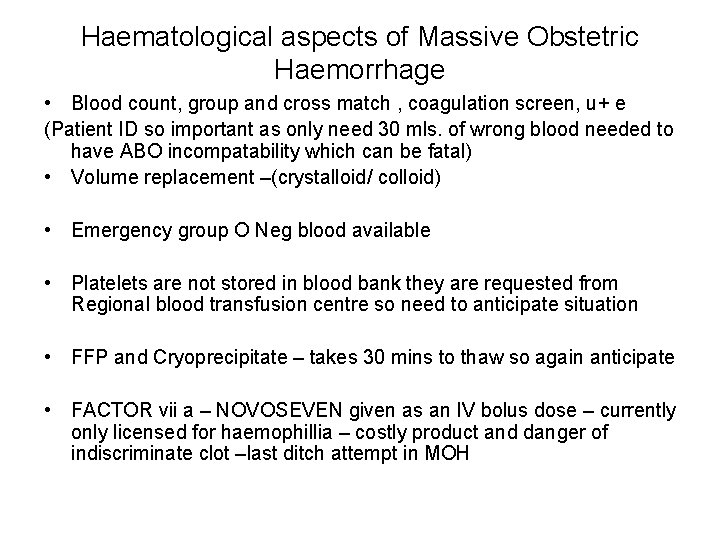 Haematological aspects of Massive Obstetric Haemorrhage

• Blood count, group and cross match , coagulation screen, u+ e
(Patient ID so important as only need 30 mls. of wrong blood needed to have ABO incompatability which can be fatal)

• Volume replacement –(crystalloid/ colloid)

• Emergency group O Neg blood available

• Platelets are not stored in blood bank they are requested from Regional blood transfusion centre so need to anticipate situation

• FFP and Cryoprecipitate – takes 30 mins to thaw so again anticipate

• FACTOR vii a – NOVOSEVEN given as an IV bolus dose – currently only licensed for haemophillia – costly product and danger of indiscriminate clot –last ditch attempt in MOH